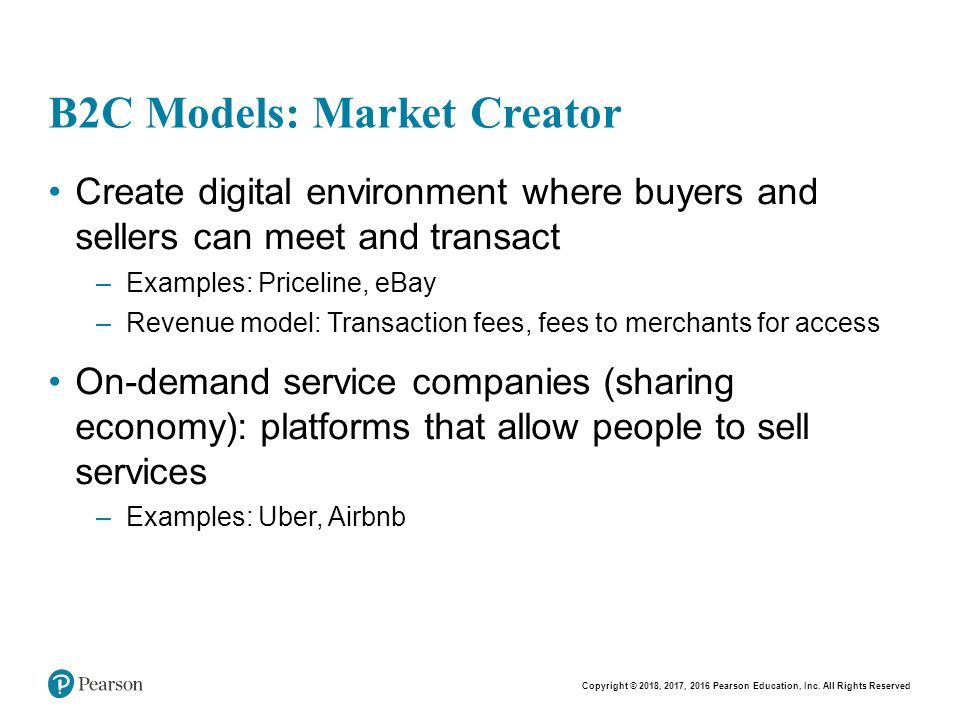 B2C Models: Market Creator

• Create digital environment where buyers and sellers can meet and transact

– Examples: Priceline, eBay

– Revenue model: Transaction fees, fees to merchants for access

• On-demand service companies (sharing economy): platforms that allow people to sell services

– Examples: Uber, Airbnb

Pearson

Copyright © 2018, 2017, 2016 Pearson Education, Inc. All Rights Reserved